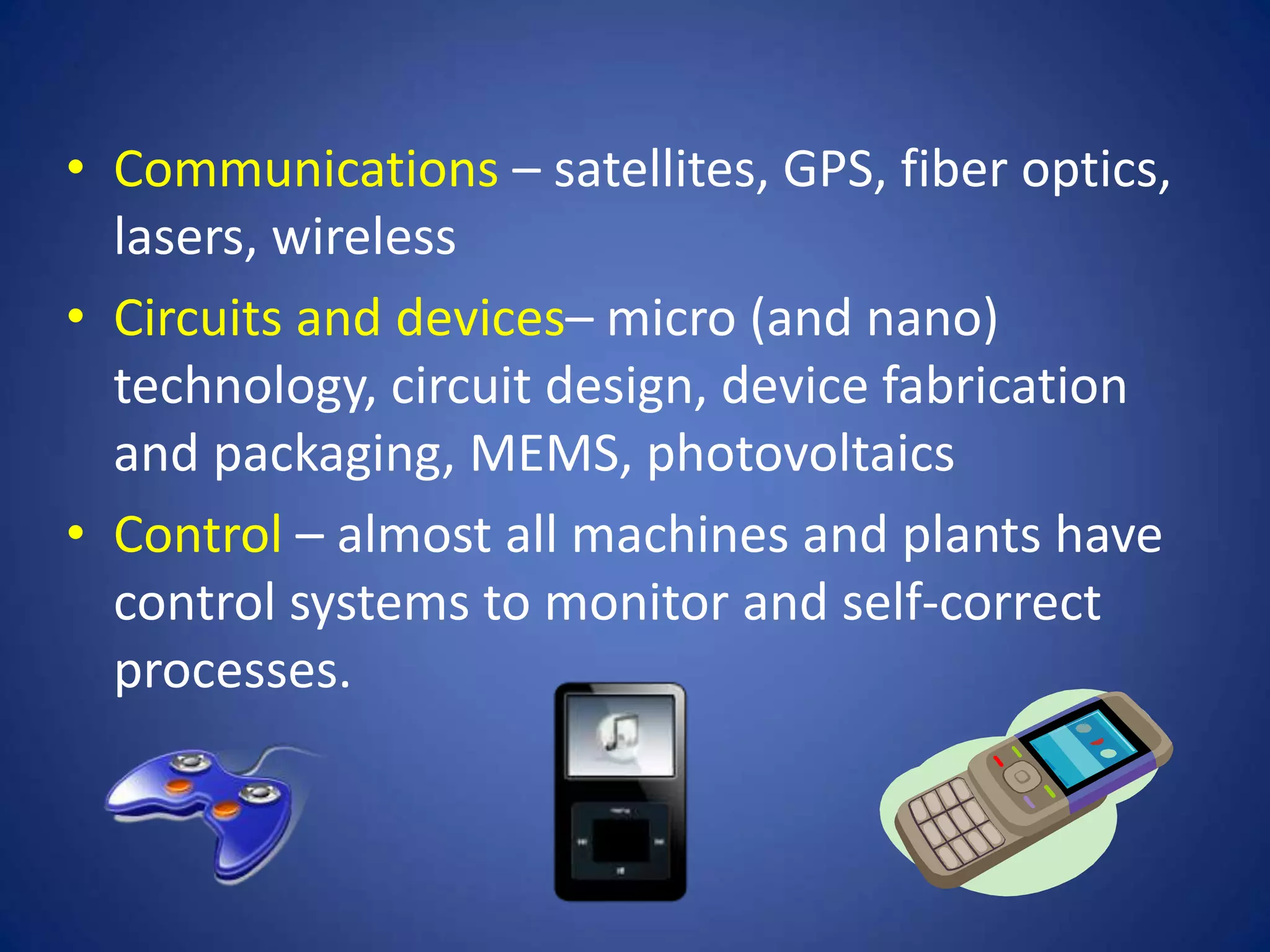 • Communications – satellites, GPS, fiber optics, lasers, wireless

• Circuits and devices– micro (and nano) technology, circuit design, device fabrication and packaging, MEMS, photovoltaics

• Control – almost all machines and plants have control systems to monitor and self-correct processes.